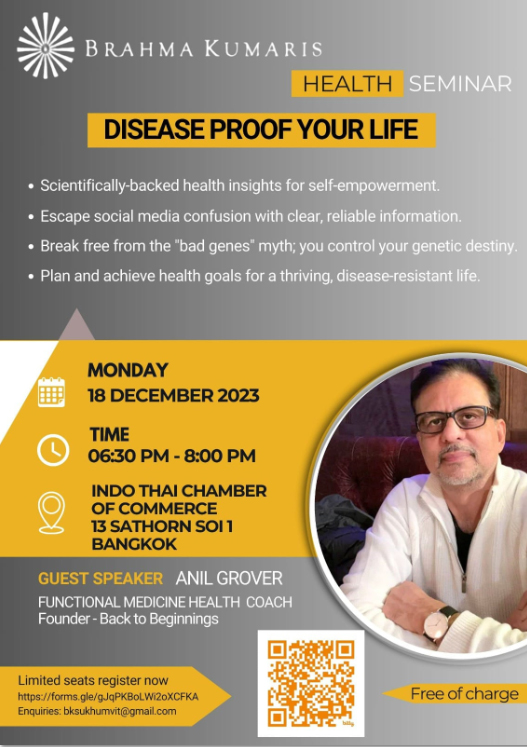 BRAHMA KUMARIS

HEALTH SEMINAR

DISEASE PROOF YOUR LIFE

• Scientifically-backed health insights for self-empowerment.
• Escape social media confusion with clear, reliable information.
• Break free from the "bad genes" myth; you control your genetic destiny.
• Plan and achieve health goals for a thriving, disease-resistant life.

MONDAY
18 DECEMBER 2023

TIME
06:30 PM - 8:00 PM

INDO THAI CHAMBER OF COMMERCE
13 SATHORN SOI 1
BANGKOK

GUEST SPEAKER ANIL GROVER
FUNCTIONAL MEDICINE HEALTH COACH
Founder - Back to Beginnings

Limited seats register now
https://forms.gle/gJqPKBoLWi2oXCFKA
Enquiries: bksukhumvit@gmail.com

Free of charge